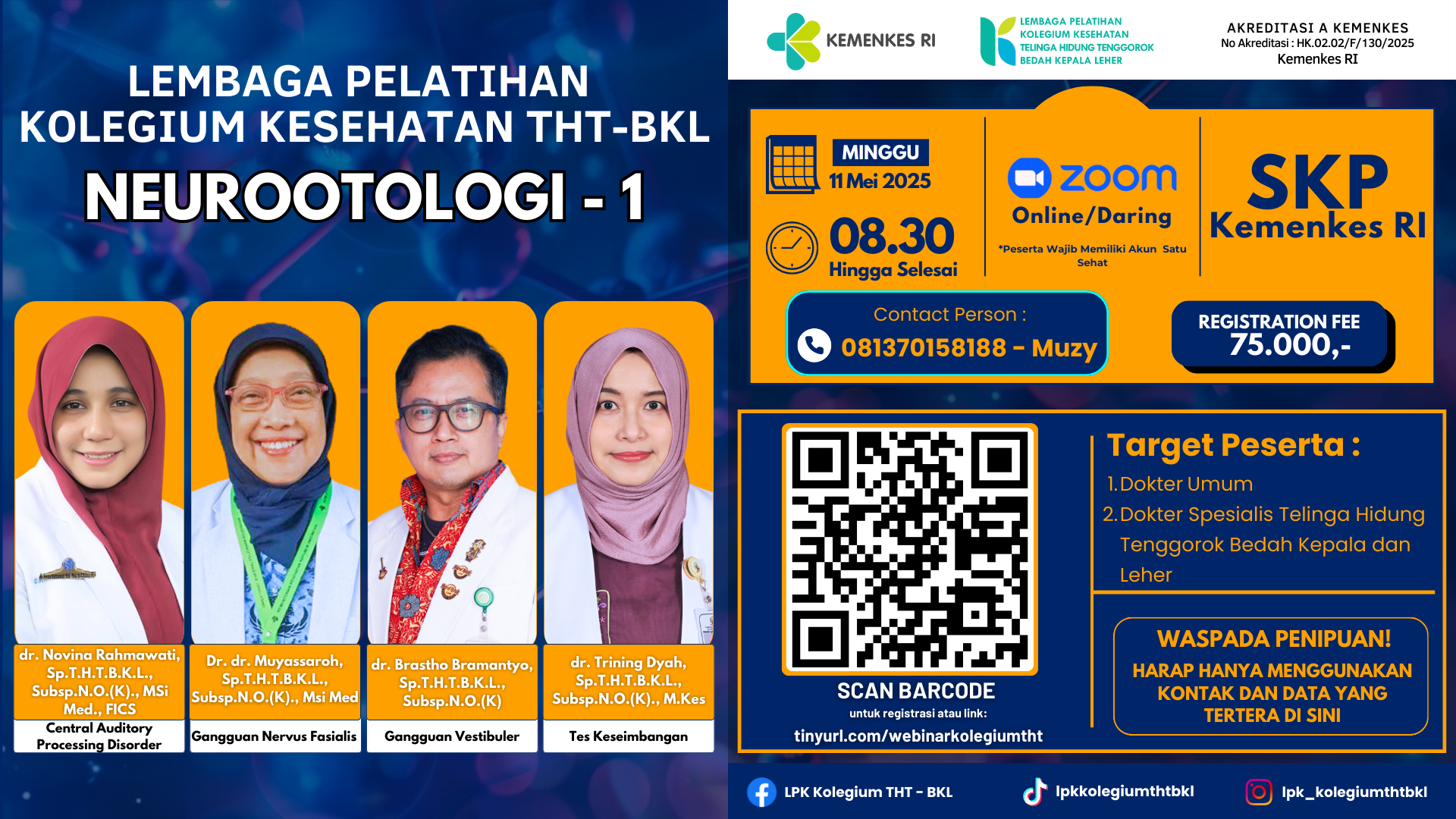 LEMBAGA PELATIHAN KOLEGIUM KESEHATAN THT-BKL

NEUROOTOLOGI - 1

dr. Novina Rahmawati, Sp.T.H.T.B.K.L., Subsp.N.O.(K)., MSi Med., FICS
Central Auditory Processing Disorder

Dr. dr. Muyassaroh, Sp.T.H.T.B.K.L., Subsp.N.O.(K)., Msi Med
Gangguan Nervus Fasialis

dr. Brastho Bramantyo, Sp.T.H.T.B.K.L., Subsp.N.O.(K)
Gangguan Vestibuler

dr. Trining Dyah, Sp.T.H.T.B.K.L., Subsp.N.O.(K)., M.Kes
Tes Keseimbangan

KEMENKES RI

LEMBAGA PELATIHAN KOLEGIUM KESEHATAN TELINGA HIDUNG TENGGOROK BEDAH KEPALA LEHER

AKREDITASI A KEMENKES
No Akreditasi : HK.02.02/F/130/2025
Kemenkes RI

MINGGU
11 Mei 2025

08.30
Hingga Selesai

zoom
Online/Daring
*Peserta Wajib Memiliki Akun Satu Sehat

SKP
Kemenkes RI

Contact Person :
081370158188 - Muzy

REGISTRATION FEE
75.000,-

SCAN BARCODE
untuk registrasi atau link:
tinyurl.com/webinarkolegiumtht

Target Peserta :
1. Dokter Umum
2. Dokter Spesialis Telinga Hidung Tenggorok Bedah Kepala dan Leher

WASPADA PENIPUAN!
HARAP HANYA MENGGUNAKAN KONTAK DAN DATA YANG TERTERA DI SINI

LPK Kolegium THT - BKL
lpkkolegiumthtbkl
lpk_kolegiumthtbkl